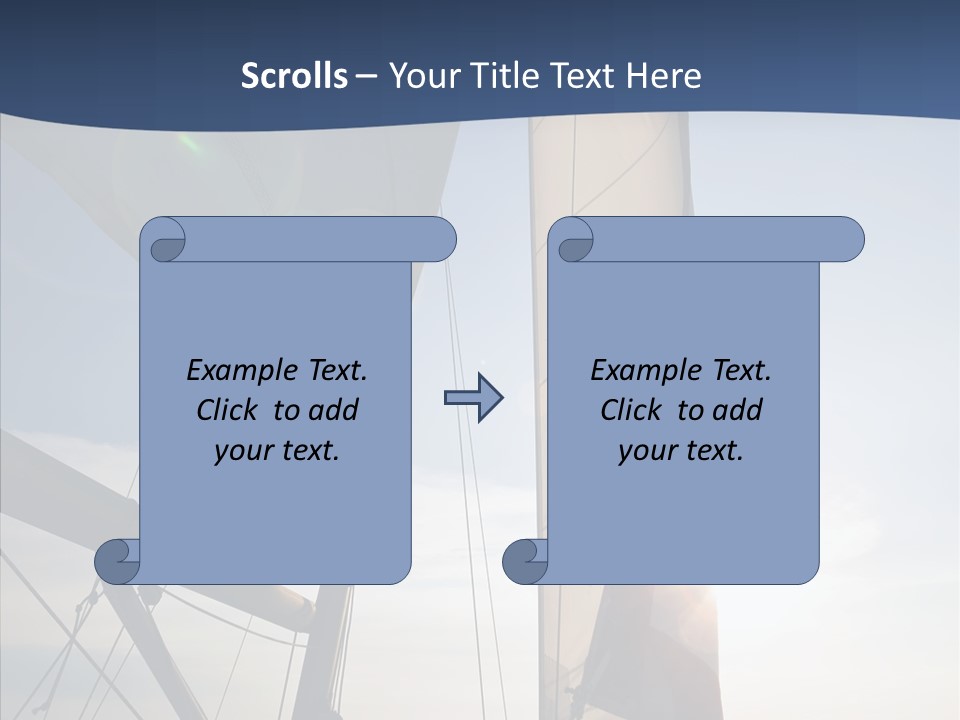 Scrolls – Your Title Text Here

Example Text. Click to add your text.

Example Text. Click to add your text.